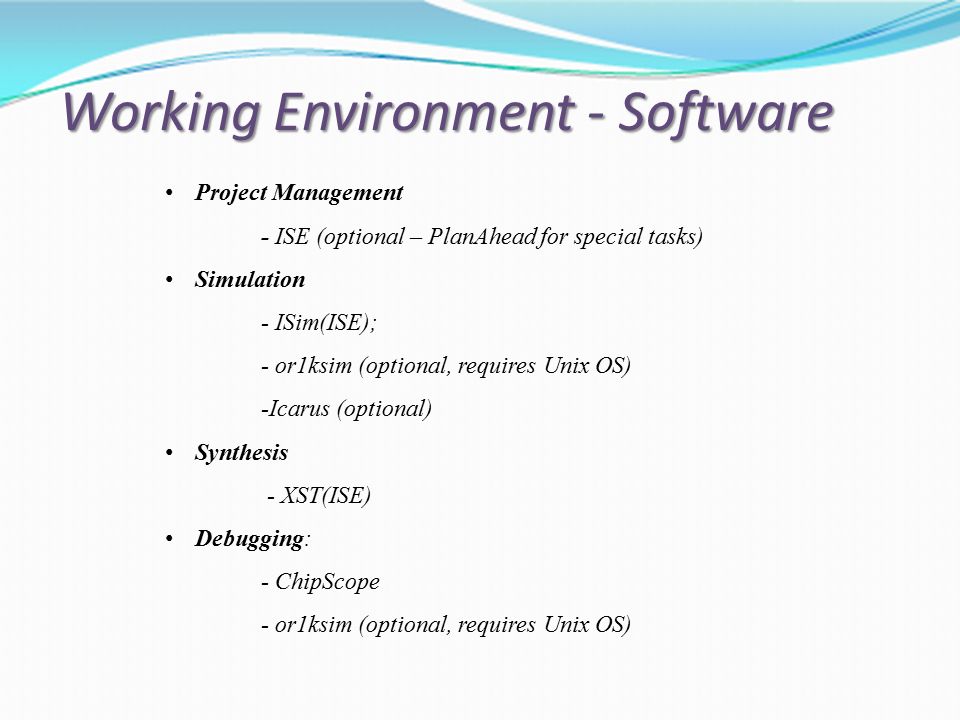 Working Environment - Software

• Project Management

- ISE (optional – PlanAhead for special tasks)

• Simulation

- ISim(ISE);

- or1ksim (optional, requires Unix OS)

-Icarus (optional)

• Synthesis

- XST(ISE)

• Debugging:

- ChipScope

- or1ksim (optional, requires Unix OS)